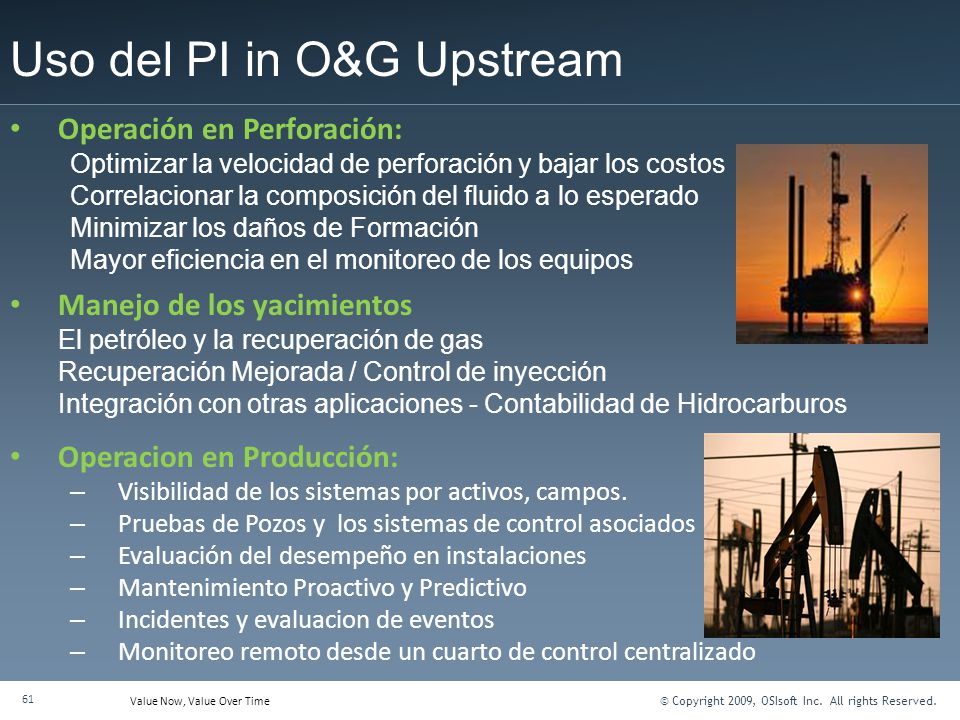 Uso del PI in O&G Upstream

• Operación en Perforación:
Optimizar la velocidad de perforación y bajar los costos
Correlacionar la composición del fluido a lo esperado
Minimizar los daños de Formación
Mayor eficiencia en el monitoreo de los equipos

• Manejo de los yacimientos
El petróleo y la recuperación de gas
Recuperación Mejorada / Control de inyección
Integración con otras aplicaciones - Contabilidad de Hidrocarburos

• Operacion en Producción:
– Visibilidad de los sistemas por activos, campos.
– Pruebas de Pozos y los sistemas de control asociados
– Evaluación del desempeño en instalaciones
– Mantenimiento Proactivo y Predictivo
– Incidentes y evaluacion de eventos
– Monitoreo remoto desde un cuarto de control centralizado

61
Value Now, Value Over Time
© Copyright 2009, OSIsoft Inc. All rights Reserved.